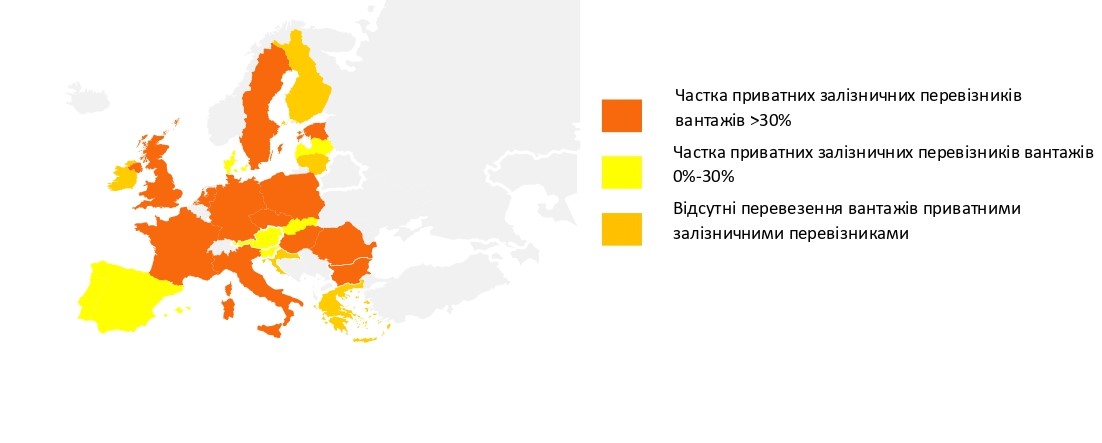 Частка приватних залізничних перевізників вантажів >30%

Частка приватних залізничних перевізників вантажів 0%-30%

Відсутні перевезення вантажів приватними залізничними перевізниками